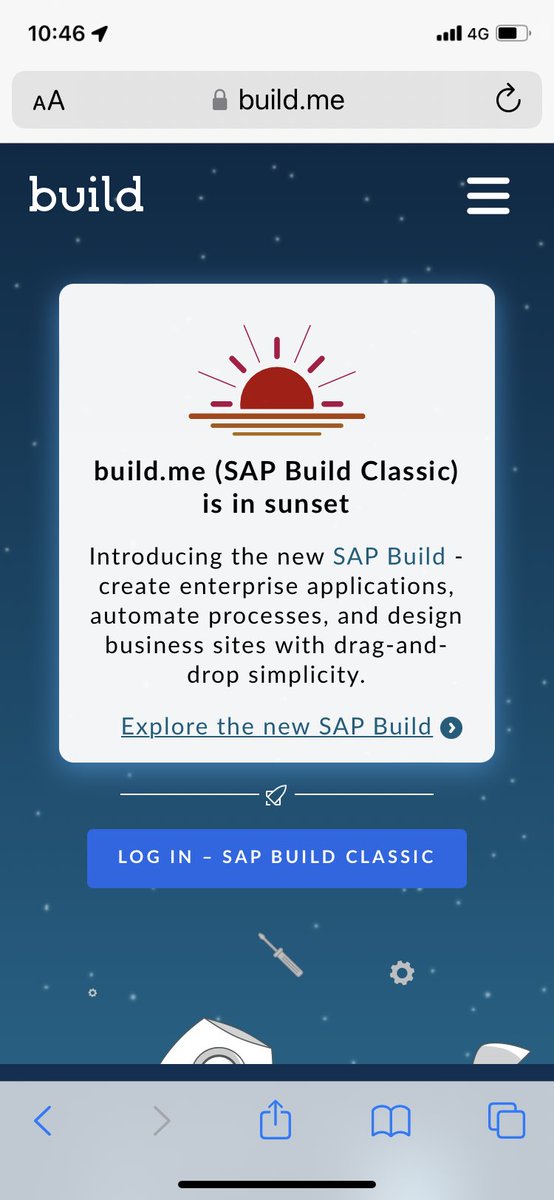 10:46
4G

AA build.me

build

build.me (SAP Build Classic) is in sunset

Introducing the new SAP Build - create enterprise applications, automate processes, and design business sites with drag-and-drop simplicity.

Explore the new SAP Build

LOG IN – SAP BUILD CLASSIC